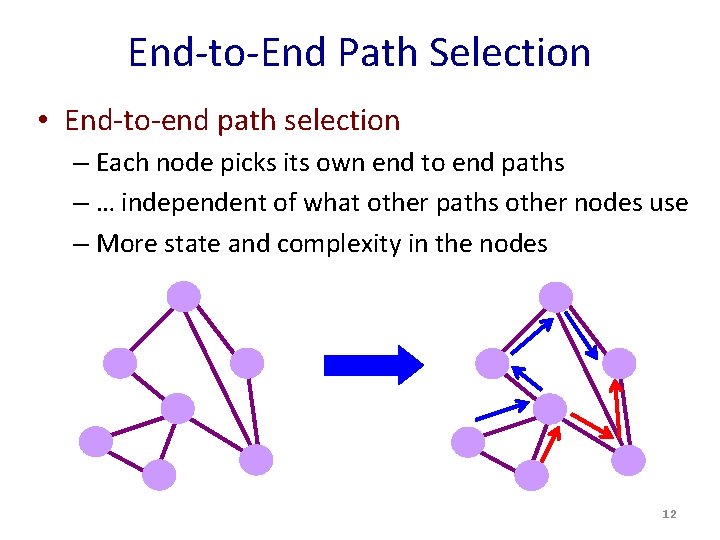 End-to-End Path Selection

• End-to-end path selection
 – Each node picks its own end to end paths
 – … independent of what other paths other nodes use
 – More state and complexity in the nodes

12